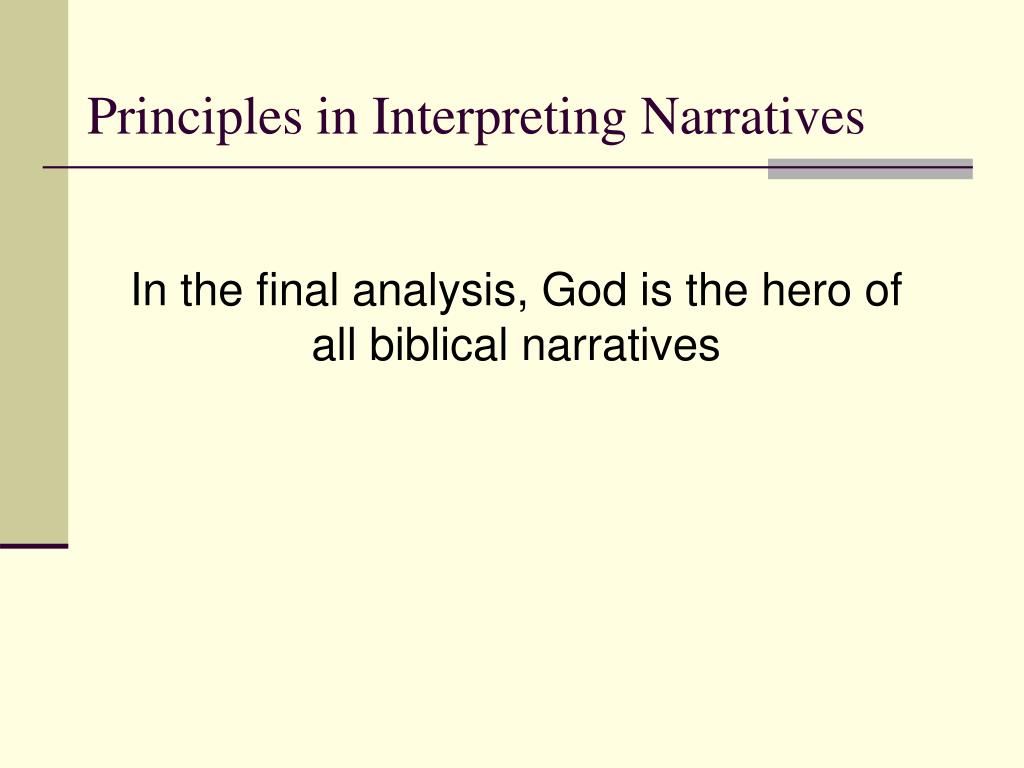 Principles in Interpreting Narratives

In the final analysis, God is the hero of all biblical narratives